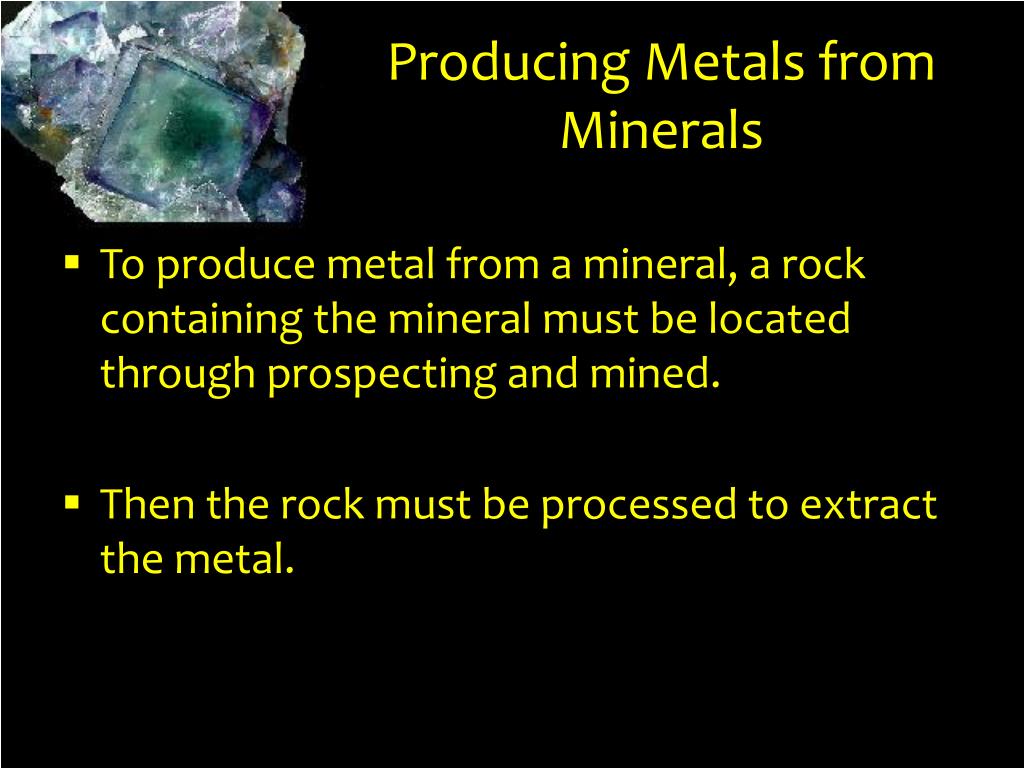 Producing Metals from Minerals

▪ To produce metal from a mineral, a rock containing the mineral must be located through prospecting and mined.

▪ Then the rock must be processed to extract the metal.